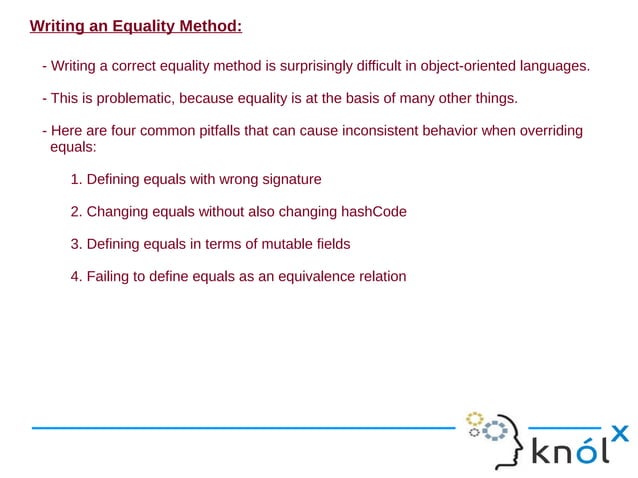 Writing an Equality Method:

- Writing a correct equality method is surprisingly difficult in object-oriented languages.

- This is problematic, because equality is at the basis of many other things.

- Here are four common pitfalls that can cause inconsistent behavior when overriding equals:

1. Defining equals with wrong signature

2. Changing equals without also changing hashCode

3. Defining equals in terms of mutable fields

4. Failing to define equals as an equivalence relation

knólx